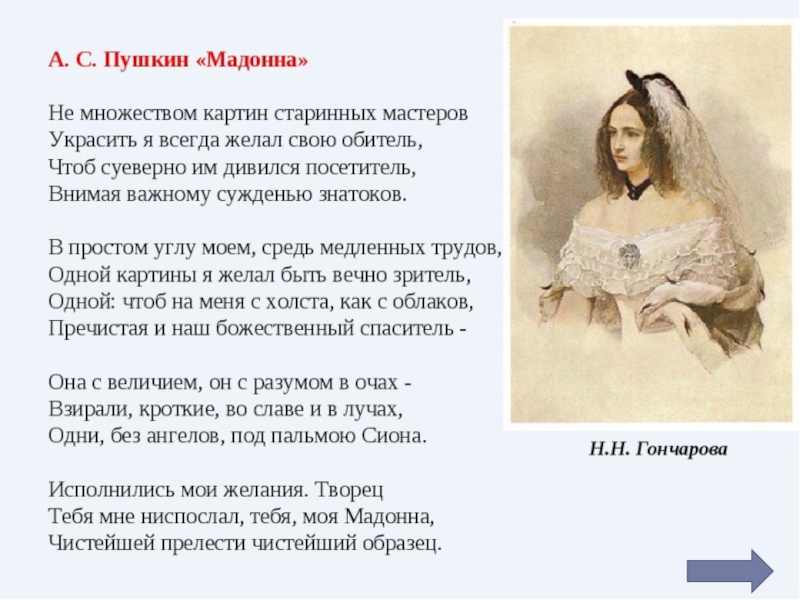 А. С. Пушкин «Мадонна»

Не множеством картин старинных мастеров
Украсить я всегда желал свою обитель,
Чтоб суеверно им дивился посетитель,
Внимая важному сужденью знатоков.

В простом углу моем, средь медленных трудов,
Одной картины я желал быть вечно зритель,
Одной: чтоб на меня с холста, как с облаков,
Пречистая и наш божественный спаситель -

Она с величием, он с разумом в очах -
Взирали, кроткие, во славе и в лучах,
Одни, без ангелов, под пальмою Сиона.

Исполнились мои желания. Творец
Тебя мне ниспослал, тебя, моя Мадонна,
Чистейшей прелести чистейший образец.

Н.Н. Гончарова